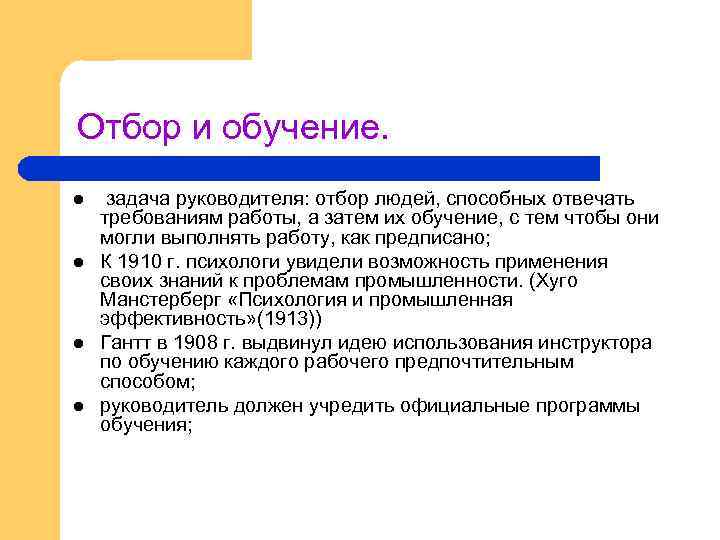 Отбор и обучение.

● задача руководителя: отбор людей, способных отвечать требованиям работы, а затем их обучение, с тем чтобы они могли выполнять работу, как предписано;

● К 1910 г. психологи увидели возможность применения своих знаний к проблемам промышленности. (Хуго Манстерберг «Психология и промышленная эффективность»(1913))

● Гантт в 1908 г. выдвинул идею использования инструктора по обучению каждого рабочего предпочтительным способом;

● руководитель должен учредить официальные программы обучения;